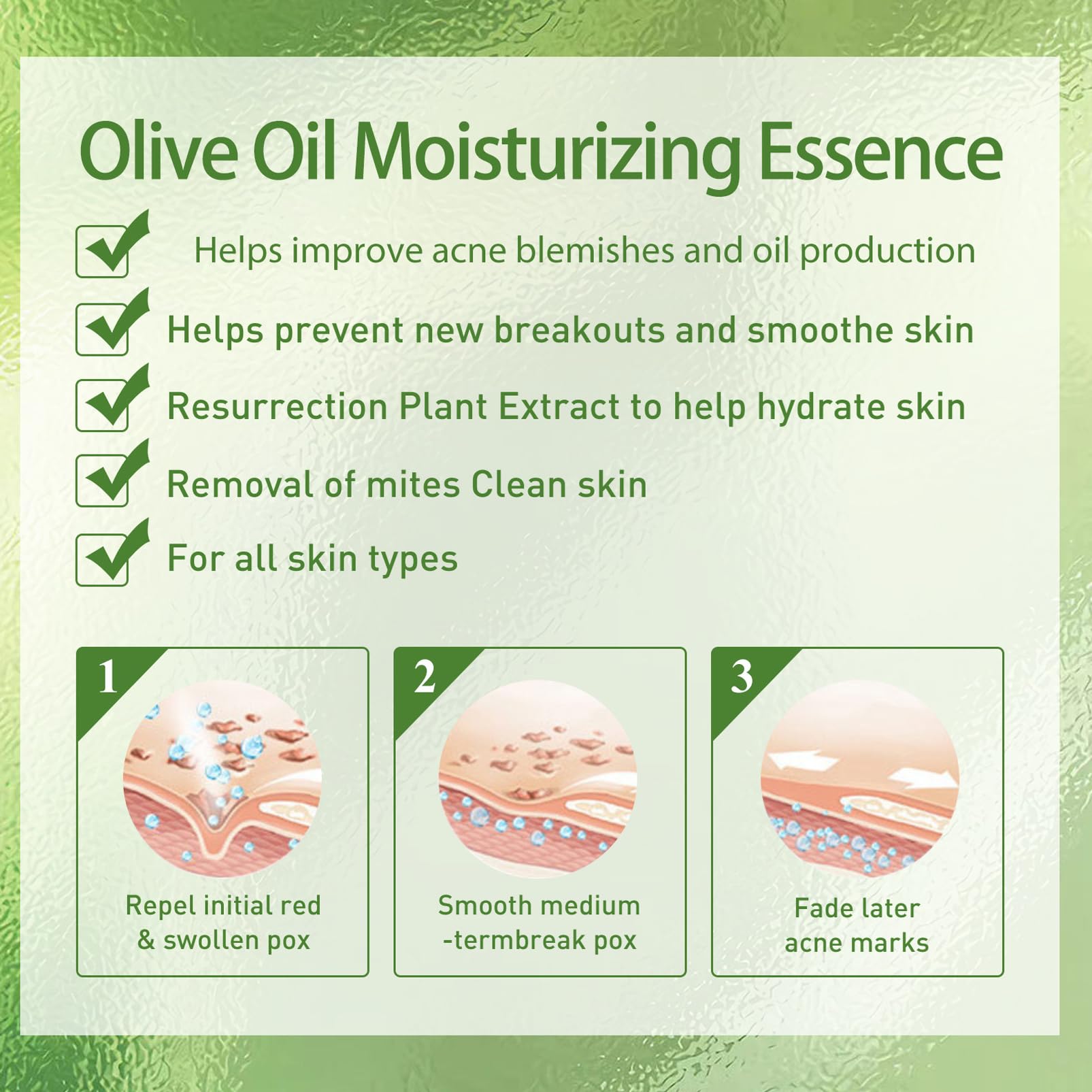 Olive Oil Moisturizing Essence

Helps improve acne blemishes and oil production

Helps prevent new breakouts and smoothe skin

Resurrection Plant Extract to help hydrate skin

Removal of mites Clean skin

For all skin types

1

Repel initial red & swollen pox

2

Smooth medium -termbreak pox

3

Fade later acne marks